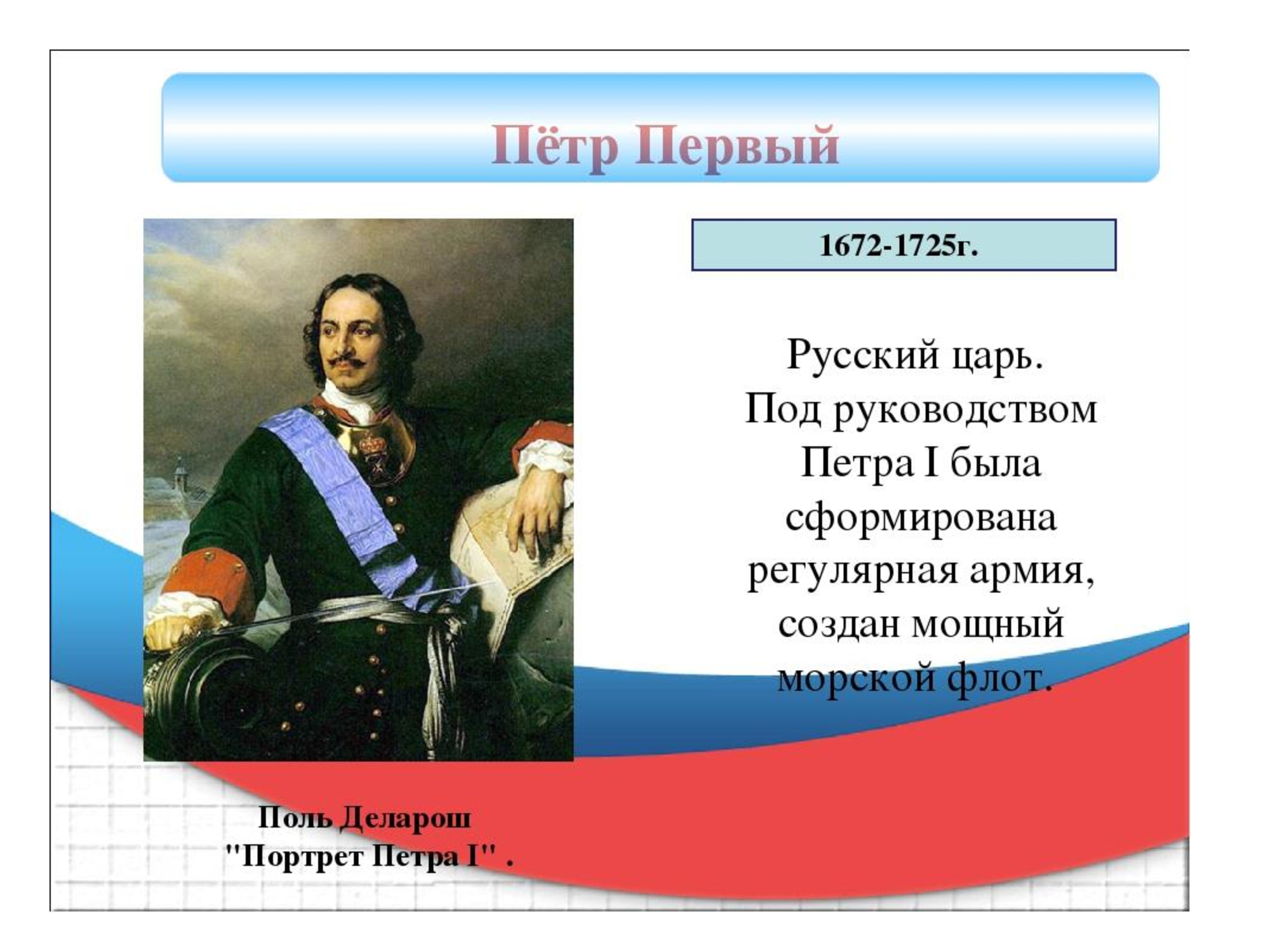 Пётр Первый

1672-1725г.

Русский царь. Под руководством Петра I была сформирована регулярная армия, создан мощный морской флот.

Поль Деларош "Портрет Петра I" .